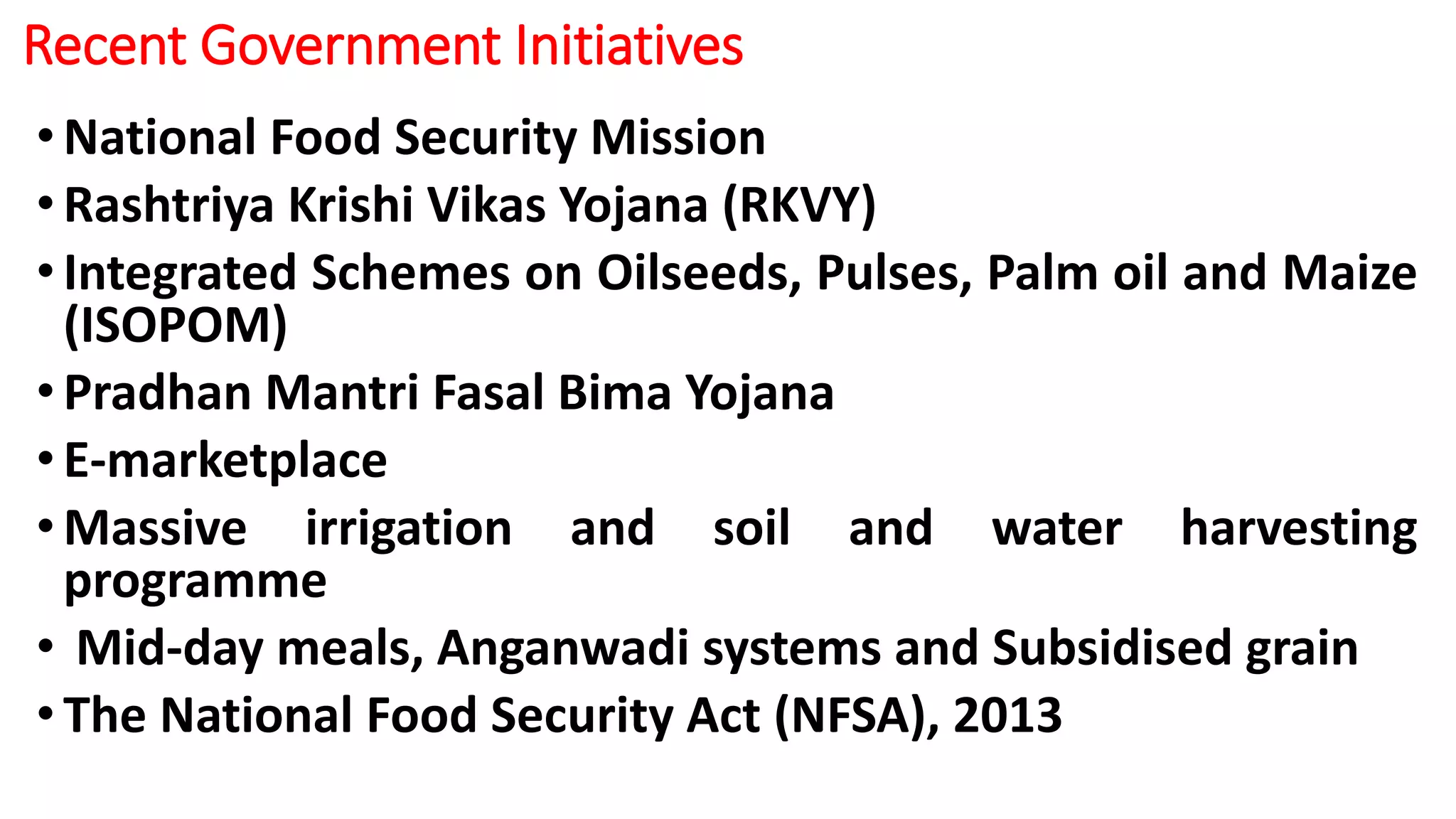 Recent Government Initiatives

• National Food Security Mission
• Rashtriya Krishi Vikas Yojana (RKVY)
• Integrated Schemes on Oilseeds, Pulses, Palm oil and Maize (ISOPOM)
• Pradhan Mantri Fasal Bima Yojana
• E-marketplace
• Massive irrigation and soil and water harvesting programme
• Mid-day meals, Anganwadi systems and Subsidised grain
• The National Food Security Act (NFSA), 2013